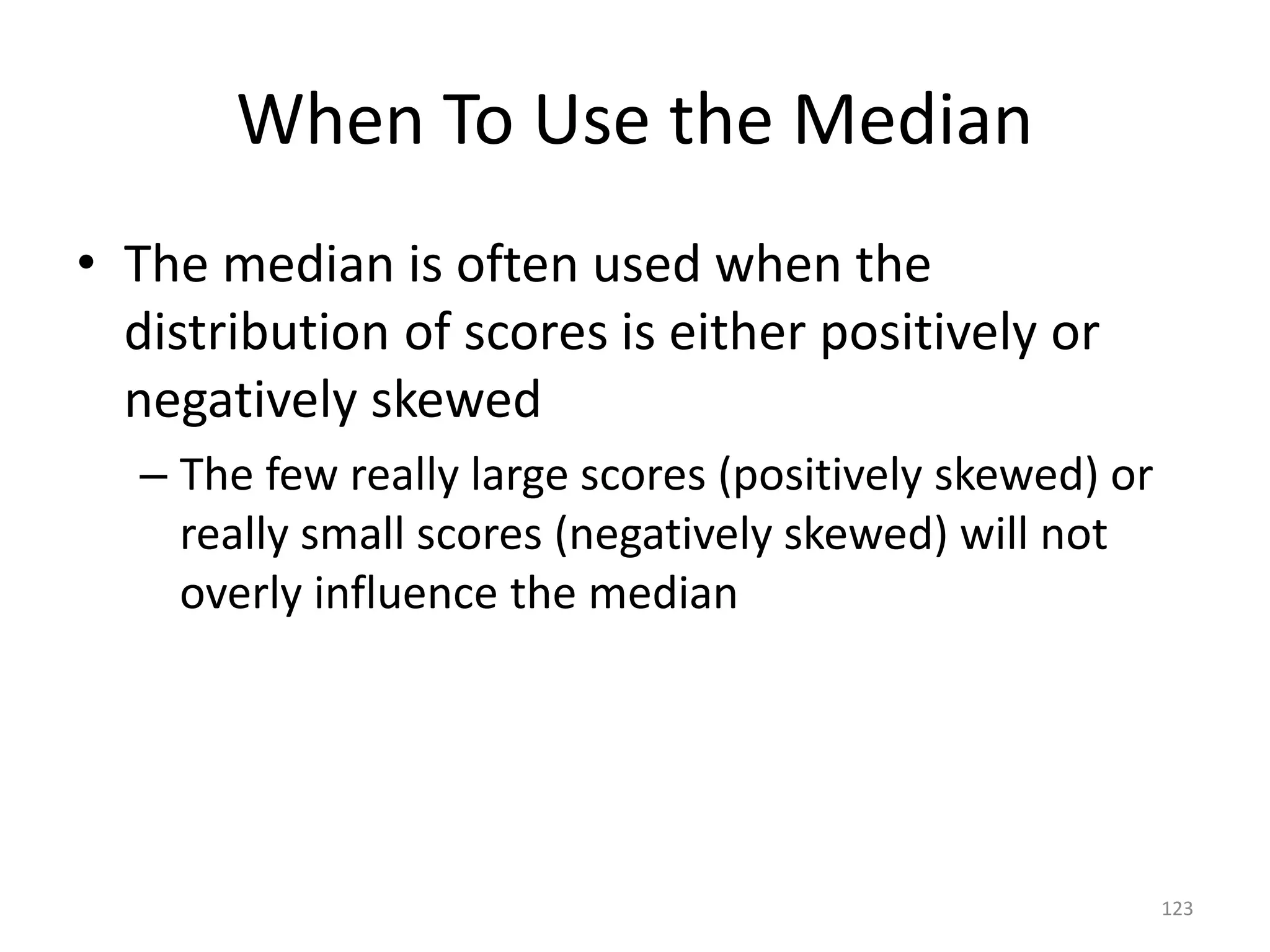 When To Use the Median

• The median is often used when the distribution of scores is either positively or negatively skewed

– The few really large scores (positively skewed) or really small scores (negatively skewed) will not overly influence the median

123